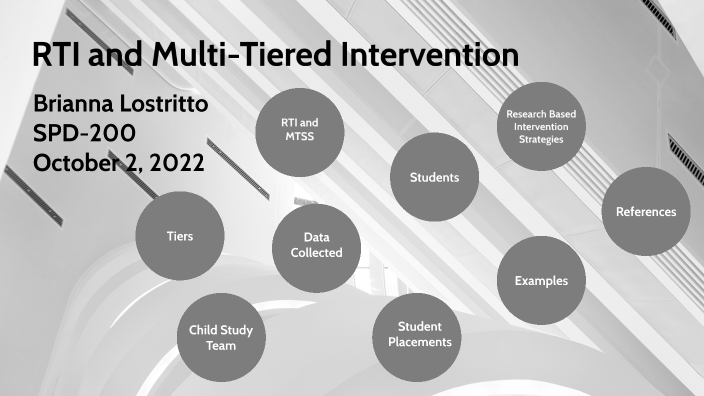 RTI and Multi-Tiered Intervention

Brianna Lostritto
SPD-200
October 2, 2022

RTI and MTSS

Research Based Intervention Strategies

Students

References

Tiers

Data Collected

Examples

Child Study Team

Student Placements